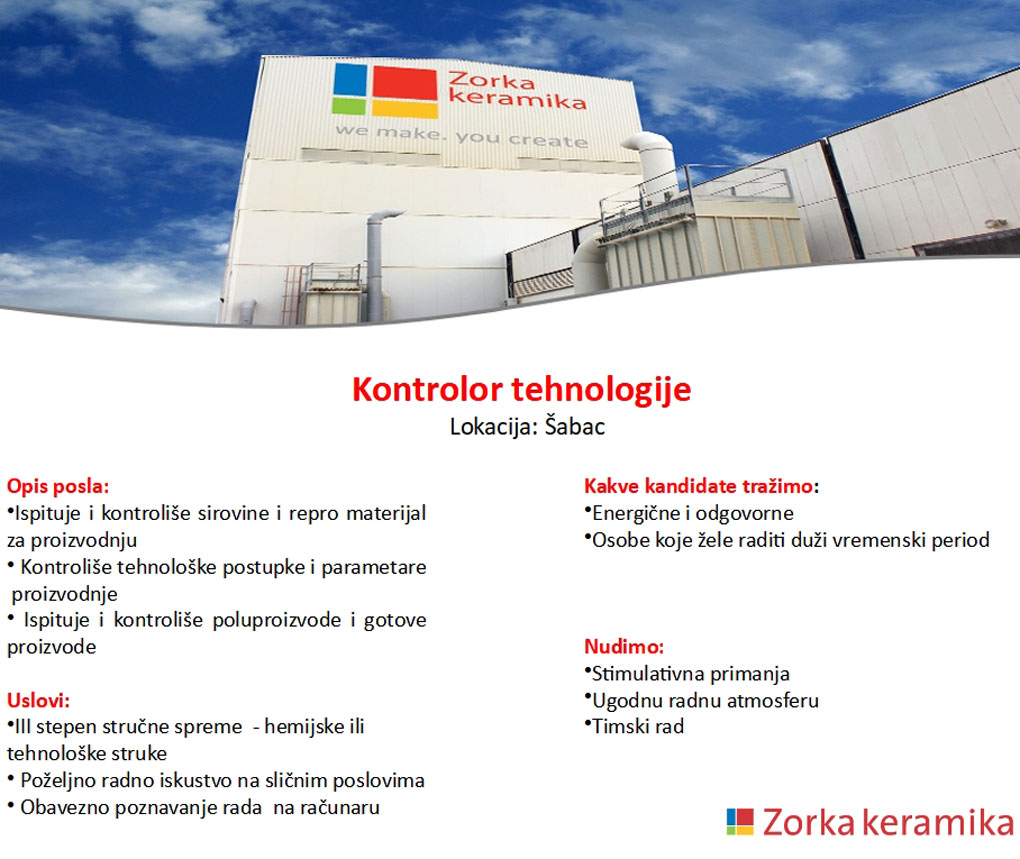 Zorka keramika
we make. you create

Kontrolor tehnologije
Lokacija: Šabac

Opis posla:
•Ispituje i kontroliše sirovine i repro materijal za proizvodnju
• Kontroliše tehnološke postupke i parametare proizvodnje
• Ispituje i kontroliše poluproizvode i gotove proizvode

Uslovi:
•III stepen stručne spreme - hemijske ili tehnološke struke
• Poželjno radno iskustvo na sličnim poslovima
• Obavezno poznavanje rada na računaru

Kakve kandidate tražimo:
•Energične i odgovorne
•Osobe koje žele raditi duži vremenski period

Nudimo:
•Stimulativna primanja
•Ugodnu radnu atmosferu
•Timski rad

Zorka keramika